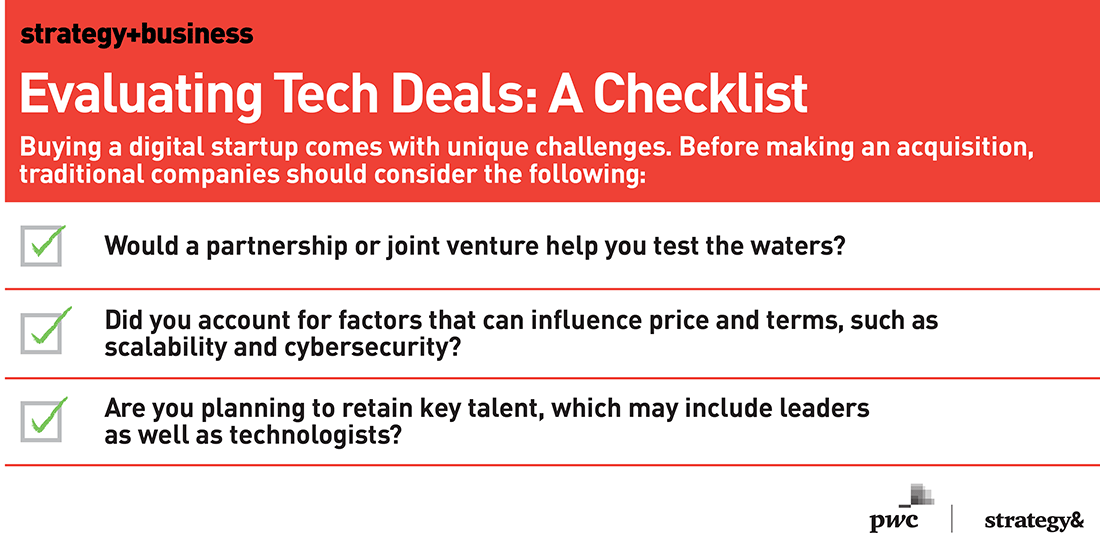 strategy+business

Evaluating Tech Deals: A Checklist

Buying a digital startup comes with unique challenges. Before making an acquisition, traditional companies should consider the following:

Would a partnership or joint venture help you test the waters?

Did you account for factors that can influence price and terms, such as scalability and cybersecurity?

Are you planning to retain key talent, which may include leaders as well as technologists?

pwc

strategy&